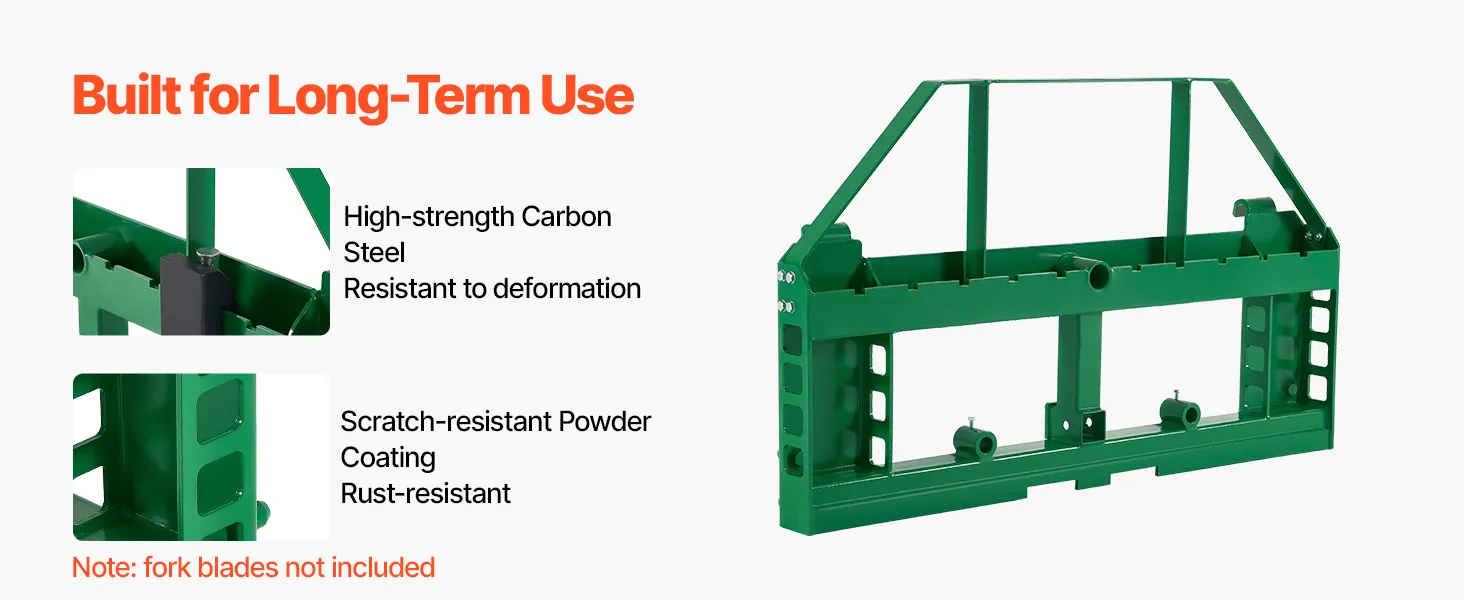 Built for Long-Term Use

High-strength Carbon Steel
Resistant to deformation

Scratch-resistant Powder Coating
Rust-resistant

Note: fork blades not included